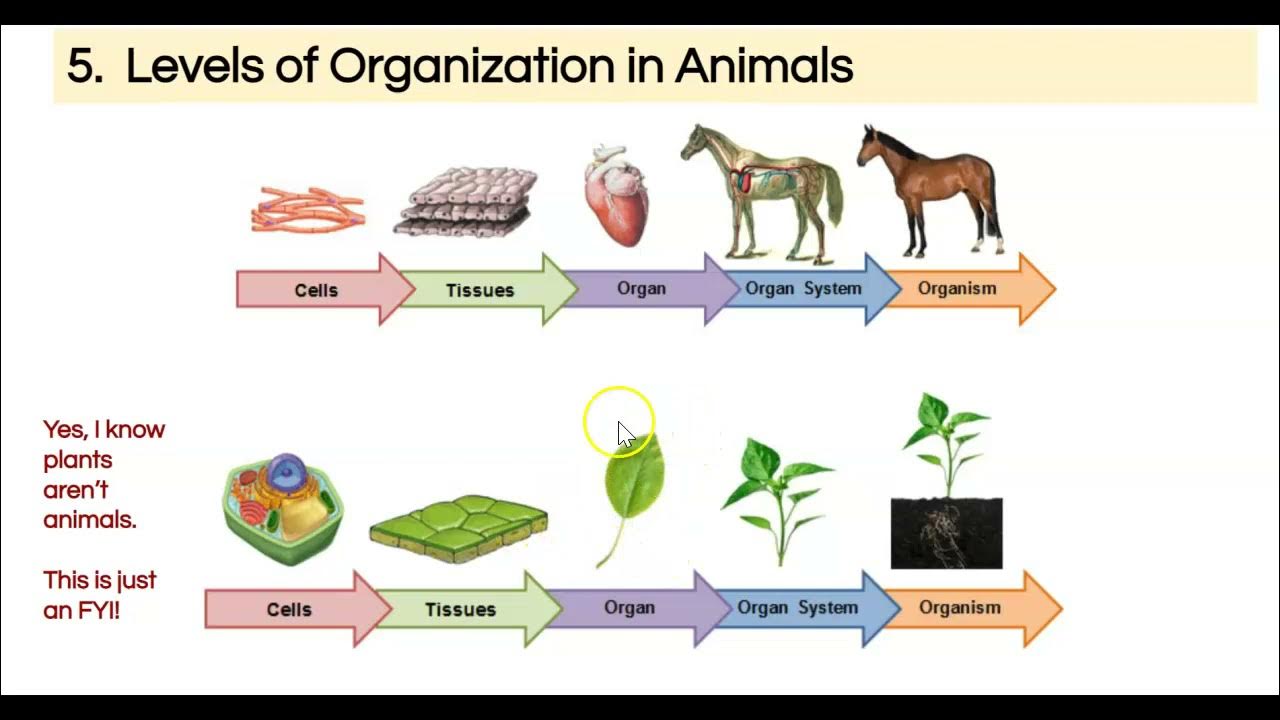 5. Levels of Organization in Animals

Cells
Tissues
Organ
Organ System
Organism

Yes, I know plants aren't animals.

This is just an FYI!

Cells
Tissues
Organ
Organ System
Organism